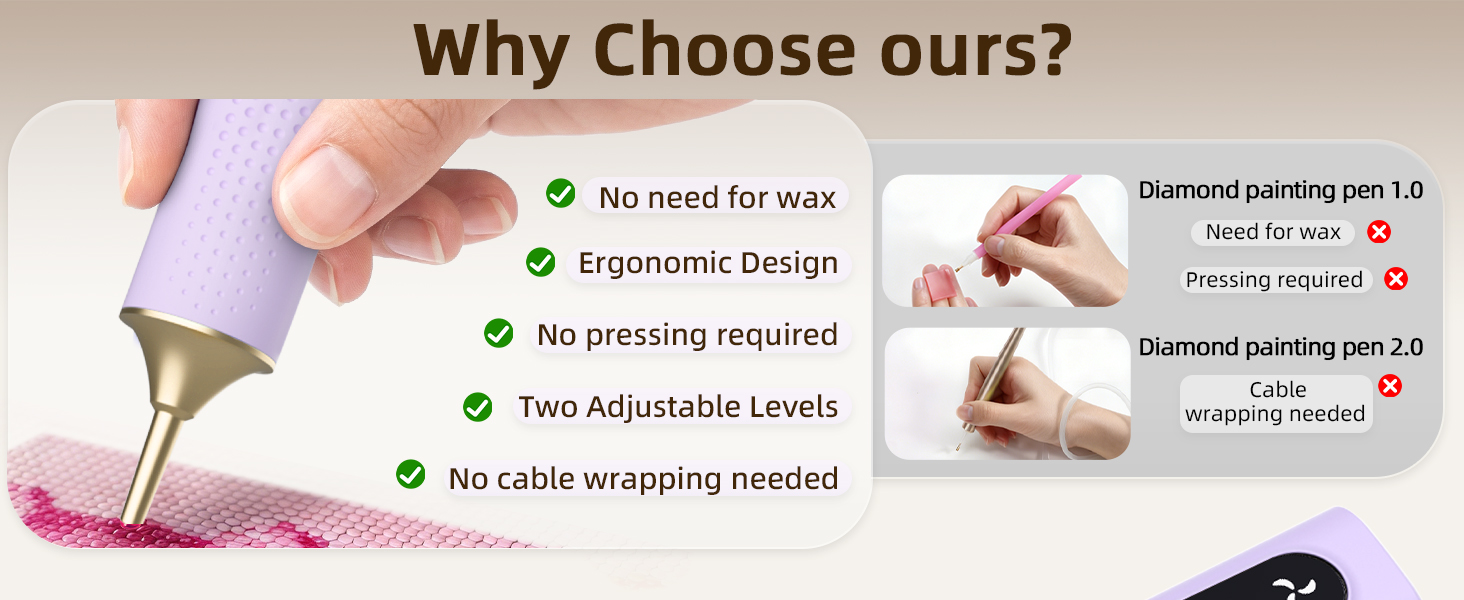 Why Choose ours?

No need for wax

Ergonomic Design

No pressing required

Two Adjustable Levels

No cable wrapping needed

Diamond painting pen 1.0

Need for wax

Pressing required

Diamond painting pen 2.0

Cable wrapping needed